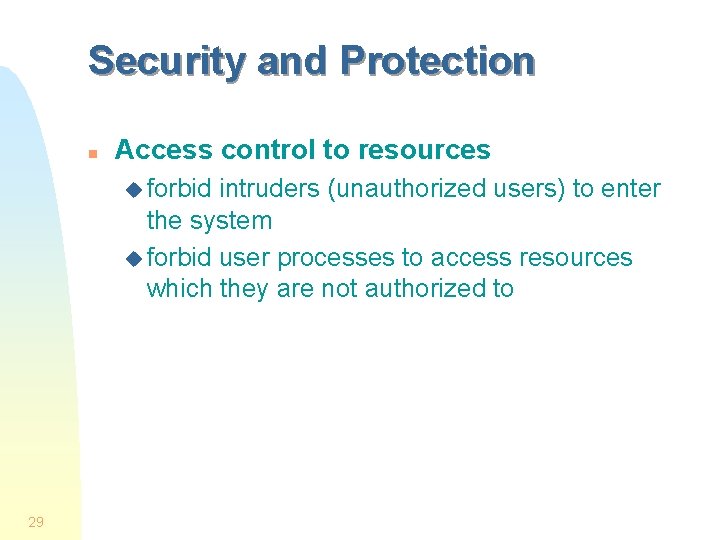 Security and Protection

Access control to resources

forbid intruders (unauthorized users) to enter the system

forbid user processes to access resources which they are not authorized to

29